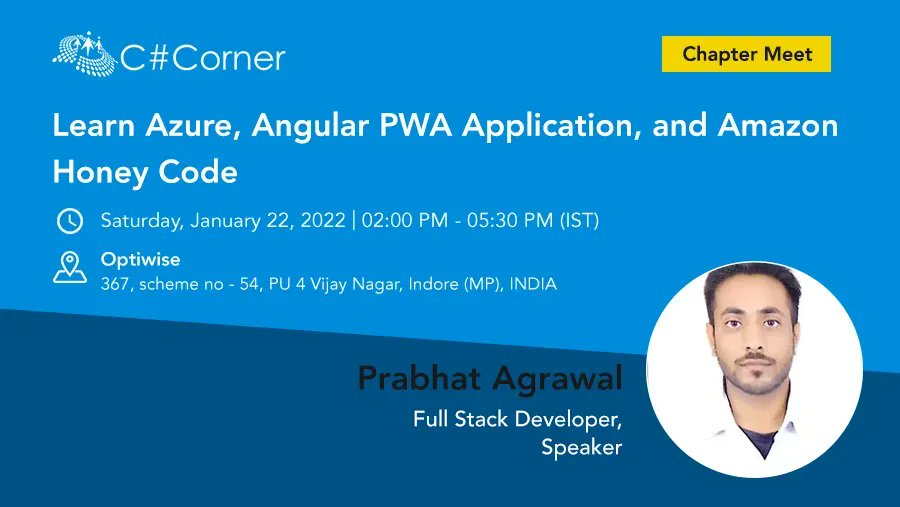 C#Corner

Chapter Meet

Learn Azure, Angular PWA Application, and Amazon Honey Code

Saturday, January 22, 2022 | 02:00 PM - 05:30 PM (IST)

Optiwise
367, scheme no - 54, PU 4 Vijay Nagar, Indore (MP), INDIA

Prabhat Agrawal
Full Stack Developer, Speaker